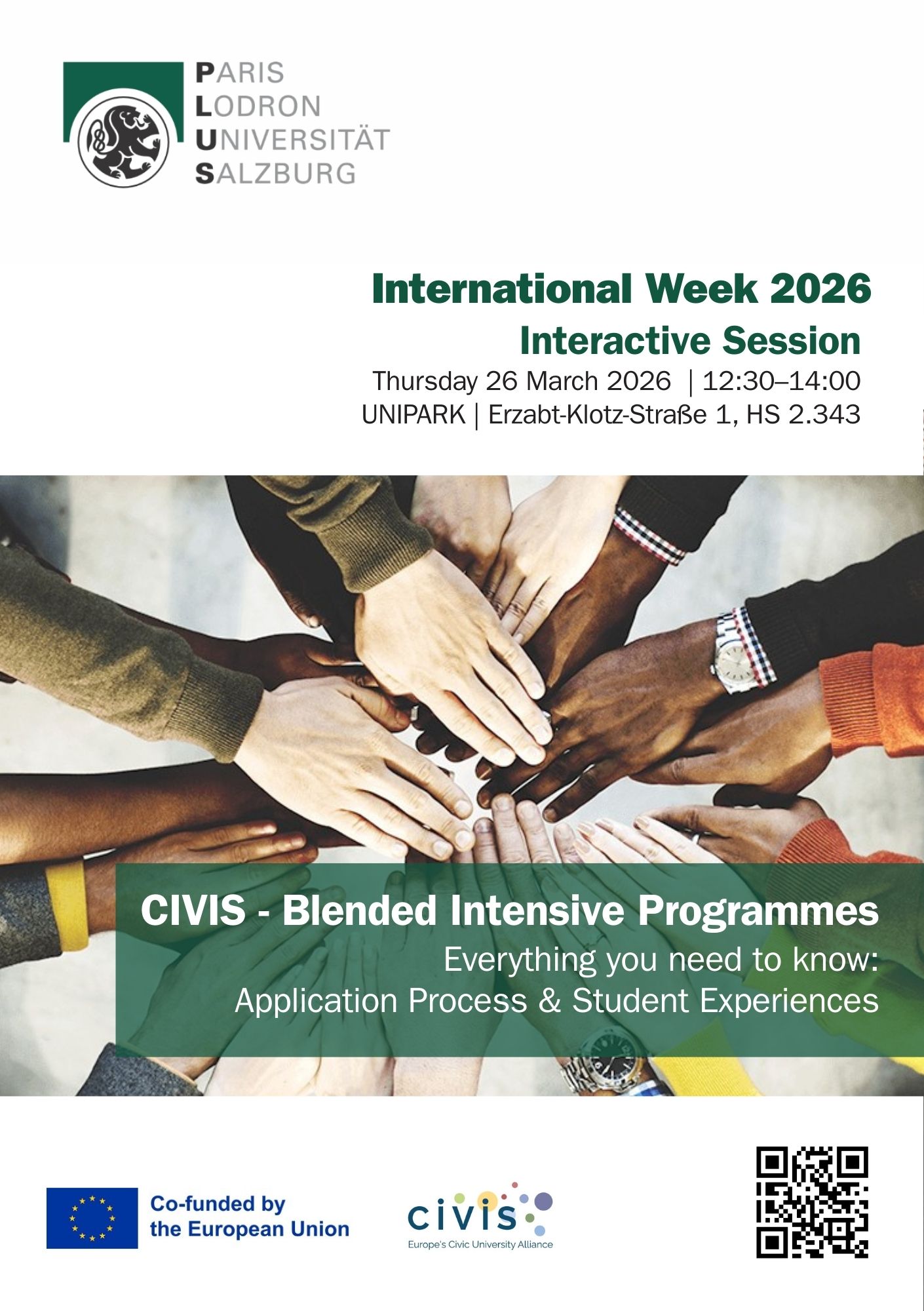 PARIS
LODRON
UNIVERSITÄT
SALZBURG

International Week 2026
Interactive Session
Thursday 26 March 2026 | 12:30–14:00
UNIPARK | Erzabt-Klotz-Straße 1, HS 2.343

CIVIS - Blended Intensive Programmes
Everything you need to know:
Application Process & Student Experiences

Co-funded by the European Union

civis
Europe's Civic University Alliance